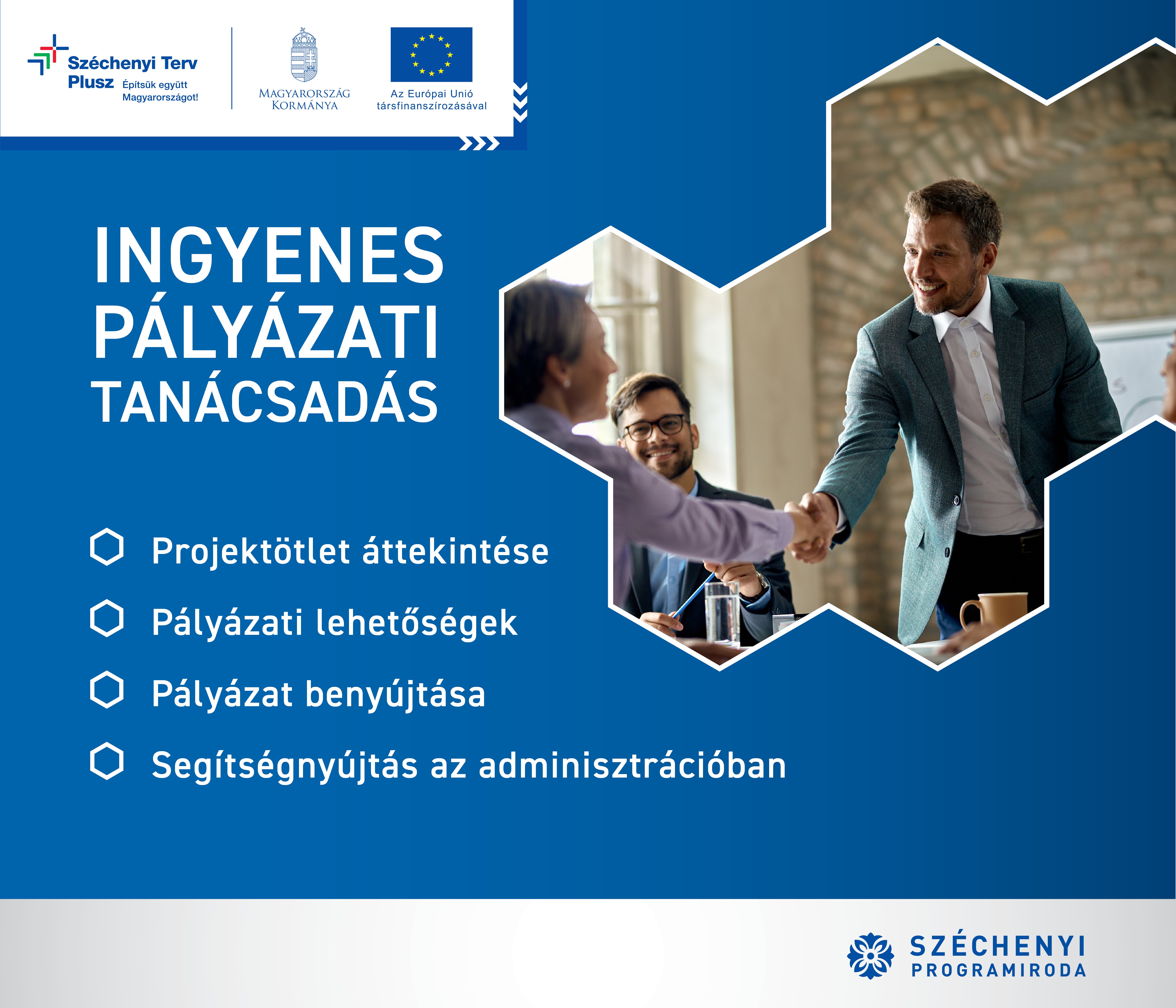 Széchenyi Terv Plusz Építsük együtt Magyarországot!

MAGYARORSZÁG KORMÁNYA

Az Európai Unió társfinanszírozásával

INGYENES PÁLYÁZATI TANÁCSADÁS

Projektötlet áttekintése

Pályázati lehetőségek

Pályázat benyújtása

Segítségnyújtás az adminisztrációban

SZÉCHENYI PROGRAMIRODA